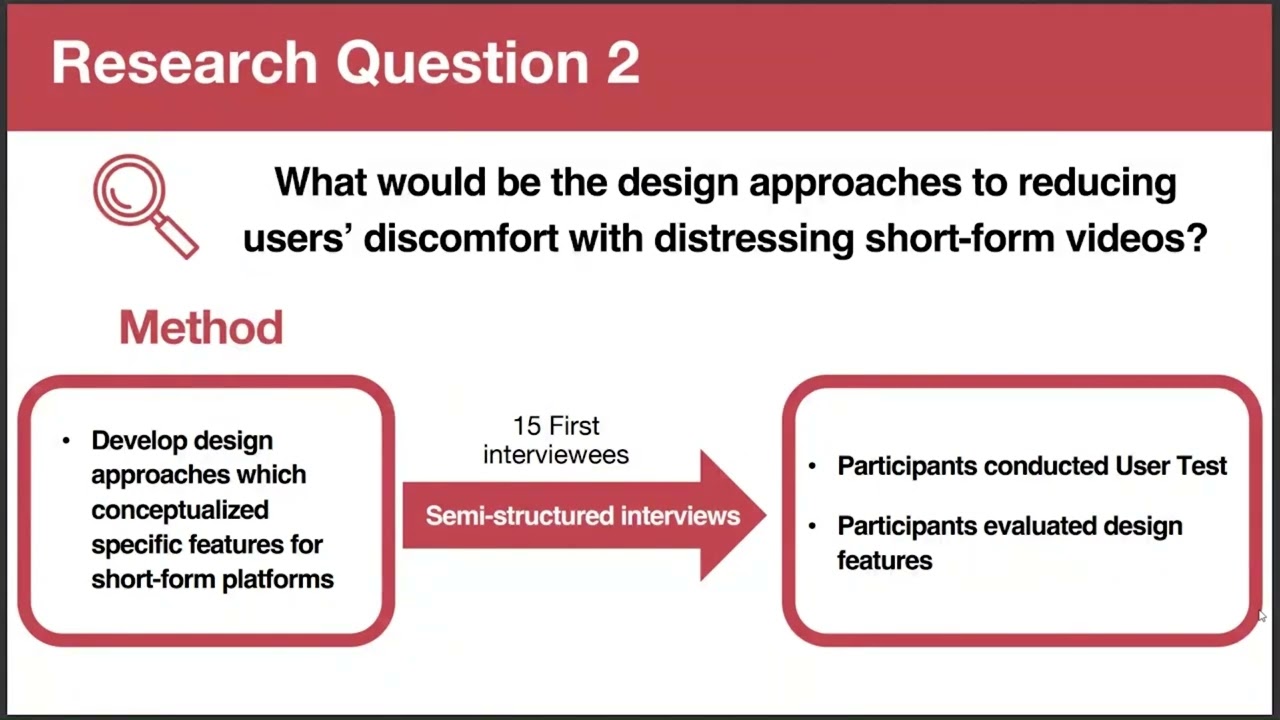 Research Question 2

What would be the design approaches to reducing users' discomfort with distressing short-form videos?

Method

• Develop design approaches which conceptualized specific features for short-form platforms

15 First interviewees

Semi-structured interviews

• Participants conducted User Test

• Participants evaluated design features